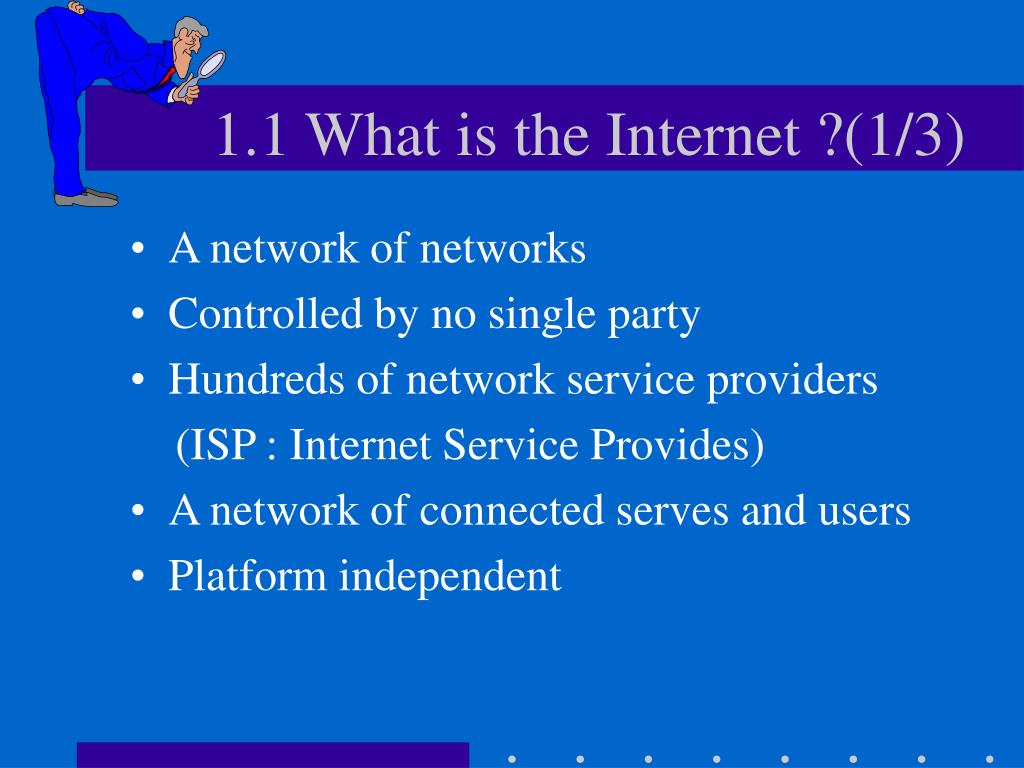 1.1 What is the Internet ?(1/3)

• A network of networks
• Controlled by no single party
• Hundreds of network service providers
(ISP : Internet Service Provides)
• A network of connected serves and users
• Platform independent